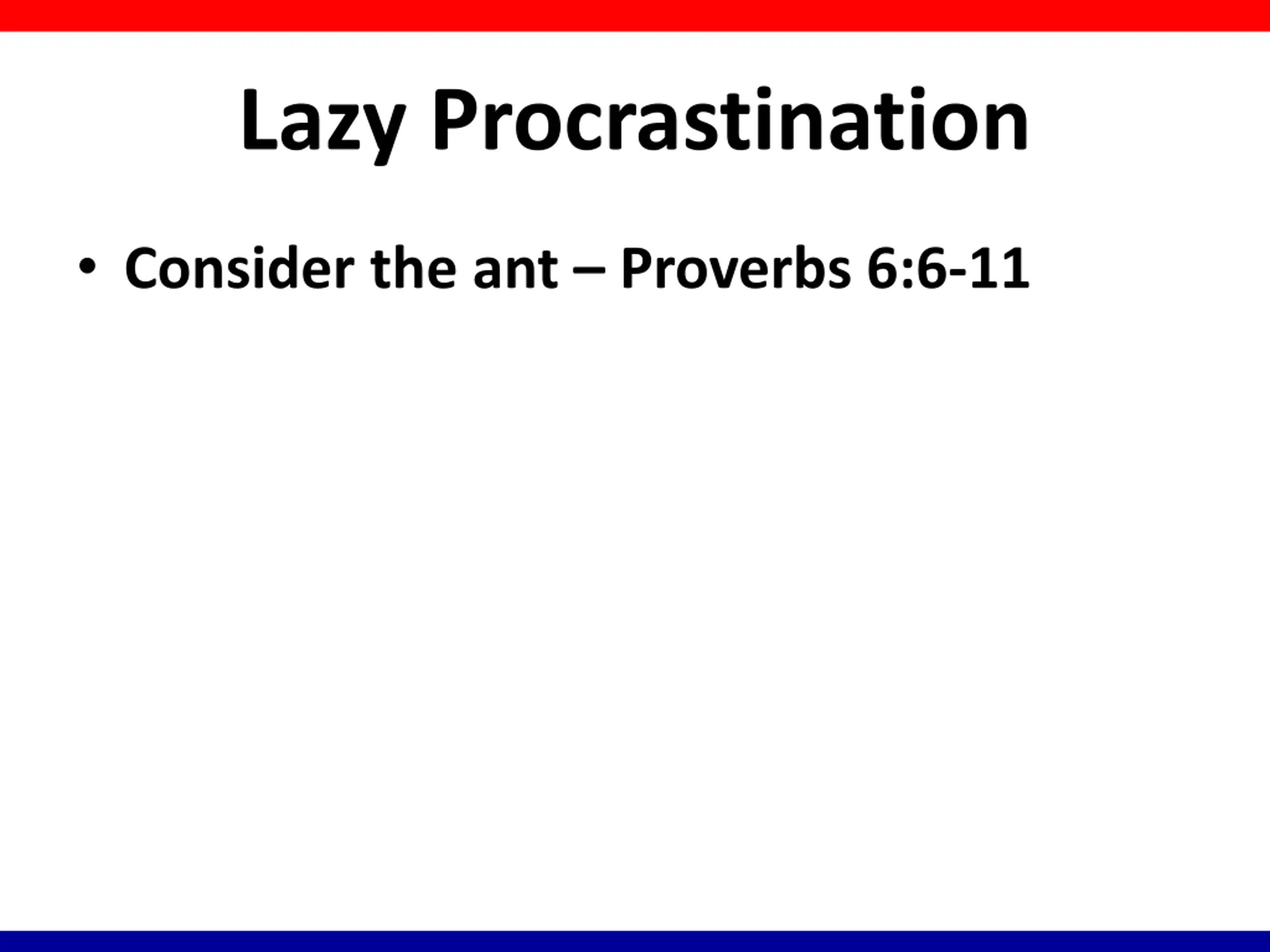 Lazy Procrastination

• Consider the ant – Proverbs 6:6-11